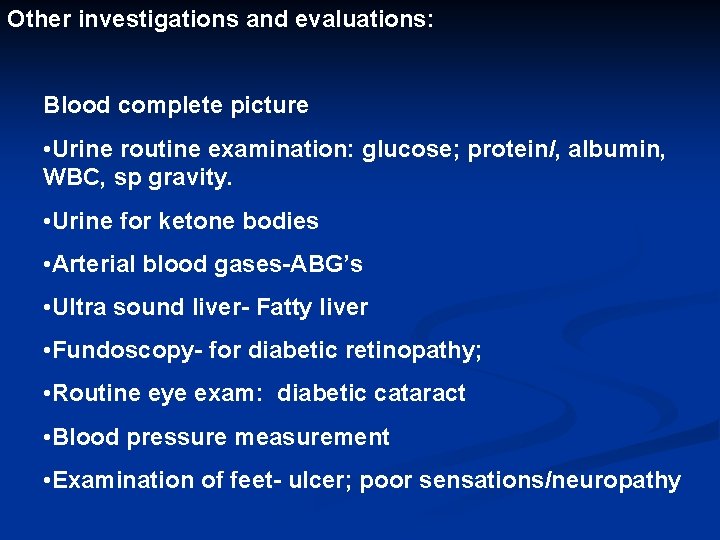 Other investigations and evaluations:

Blood complete picture

• Urine routine examination: glucose; protein/, albumin, WBC, sp gravity.

• Urine for ketone bodies

• Arterial blood gases-ABG's

• Ultra sound liver- Fatty liver

• Fundoscopy- for diabetic retinopathy;

• Routine eye exam: diabetic cataract

• Blood pressure measurement

• Examination of feet- ulcer; poor sensations/neuropathy